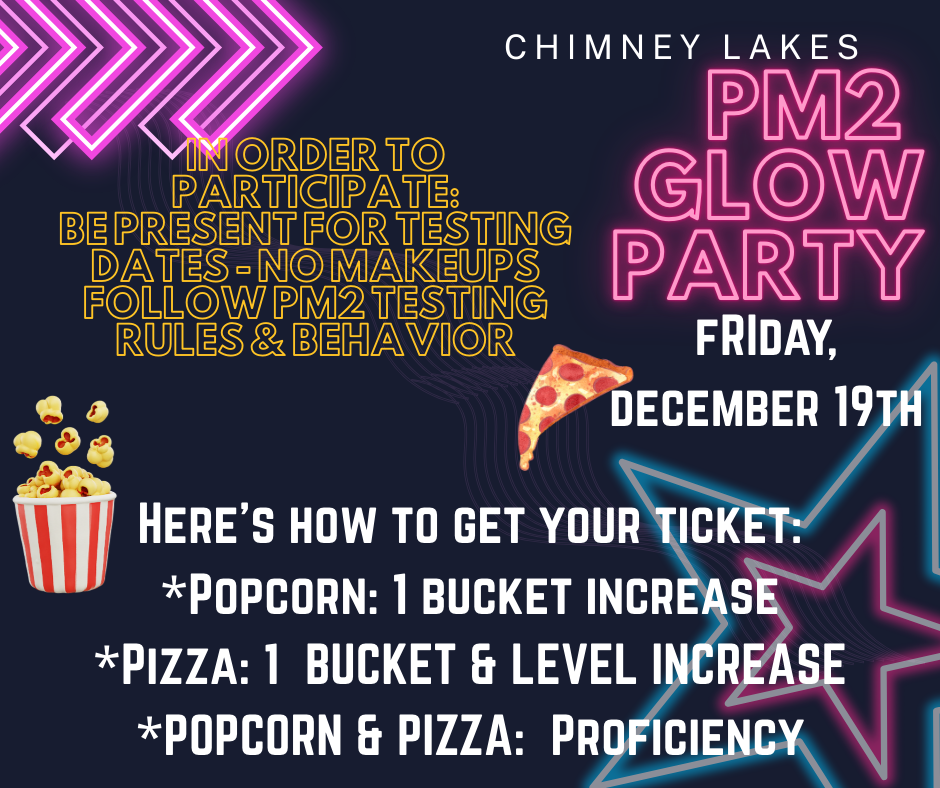 CHIMNEY LAKES

PM2 GLOW PARTY

IN ORDER TO PARTICIPATE: BE PRESENT FOR TESTING DATES - NO MAKEUPS FOLLOW PM2 TESTING RULES & BEHAVIOR

FRIDAY, DECEMBER 19TH

HERE'S HOW TO GET YOUR TICKET:
*POPCORN: 1 BUCKET INCREASE
*PIZZA: 1 BUCKET & LEVEL INCREASE
*POPCORN & PIZZA: PROFICIENCY